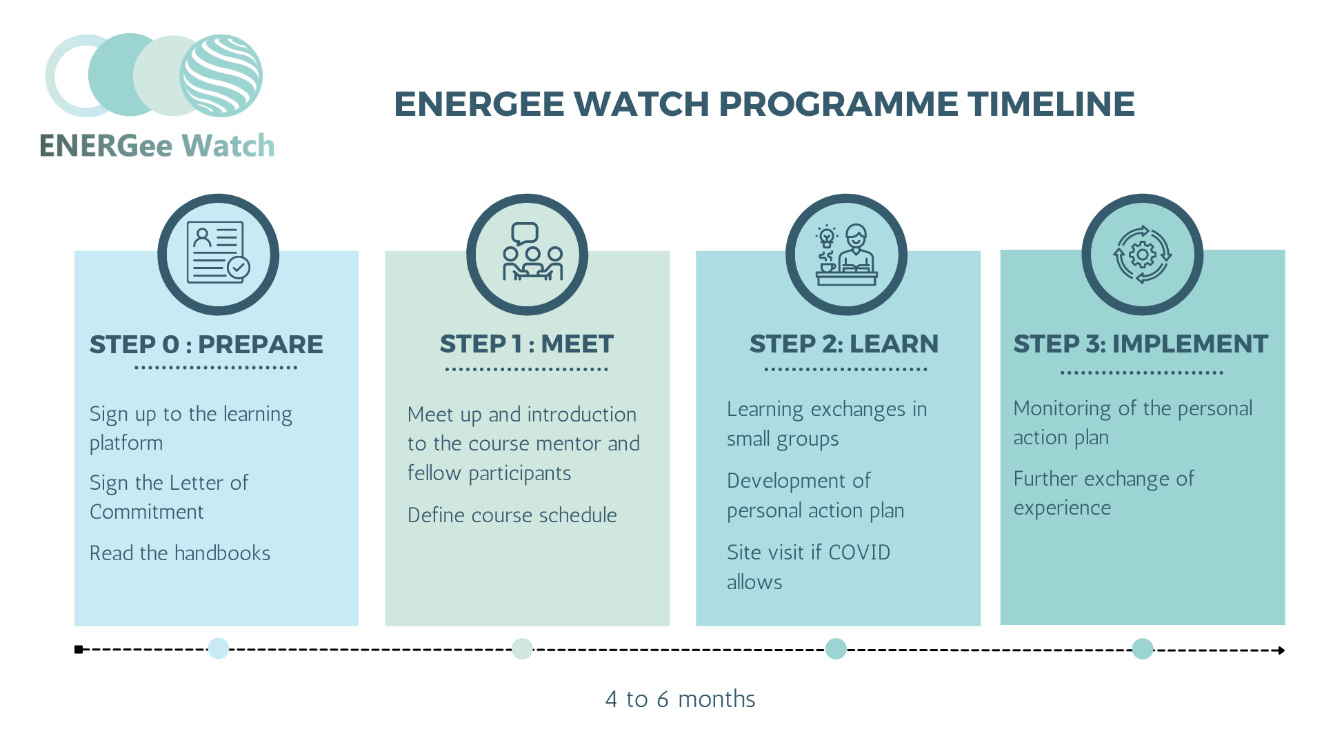 ENERGee Watch

ENERGEE WATCH PROGRAMME TIMELINE

STEP 0 : PREPARE

Sign up to the learning platform

Sign the Letter of Commitment

Read the handbooks

STEP 1 : MEET

Meet up and introduction to the course mentor and fellow participants

Define course schedule

STEP 2: LEARN

Learning exchanges in small groups

Development of personal action plan

Site visit if COVID allows

STEP 3: IMPLEMENT

Monitoring of the personal action plan

Further exchange of experience

4 to 6 months